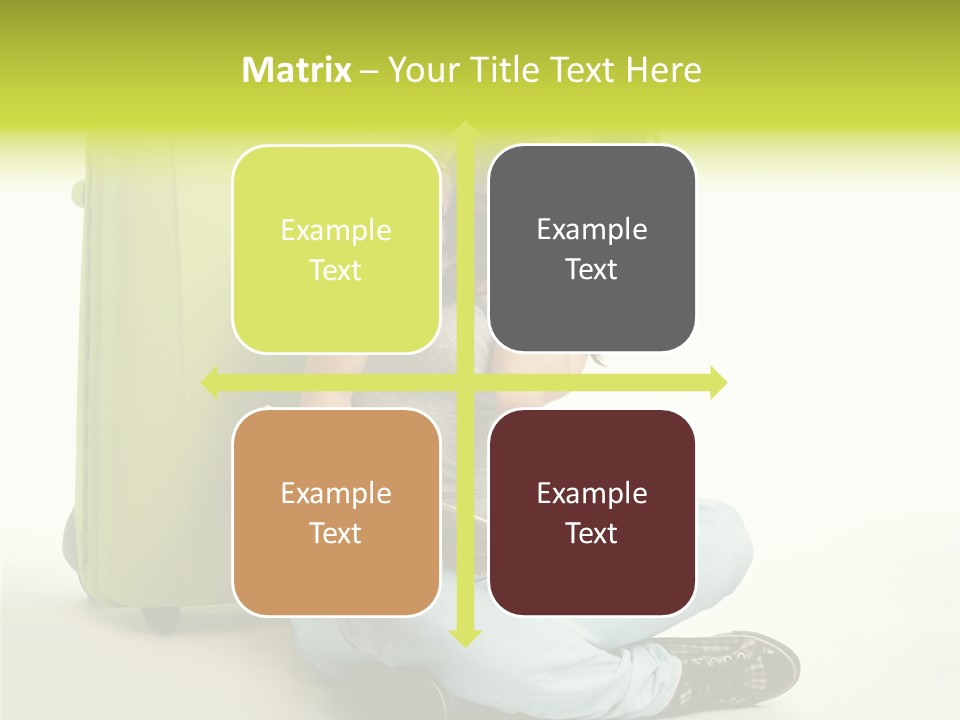 Matrix – Your Title Text Here

Example Text

Example Text

Example Text

Example Text